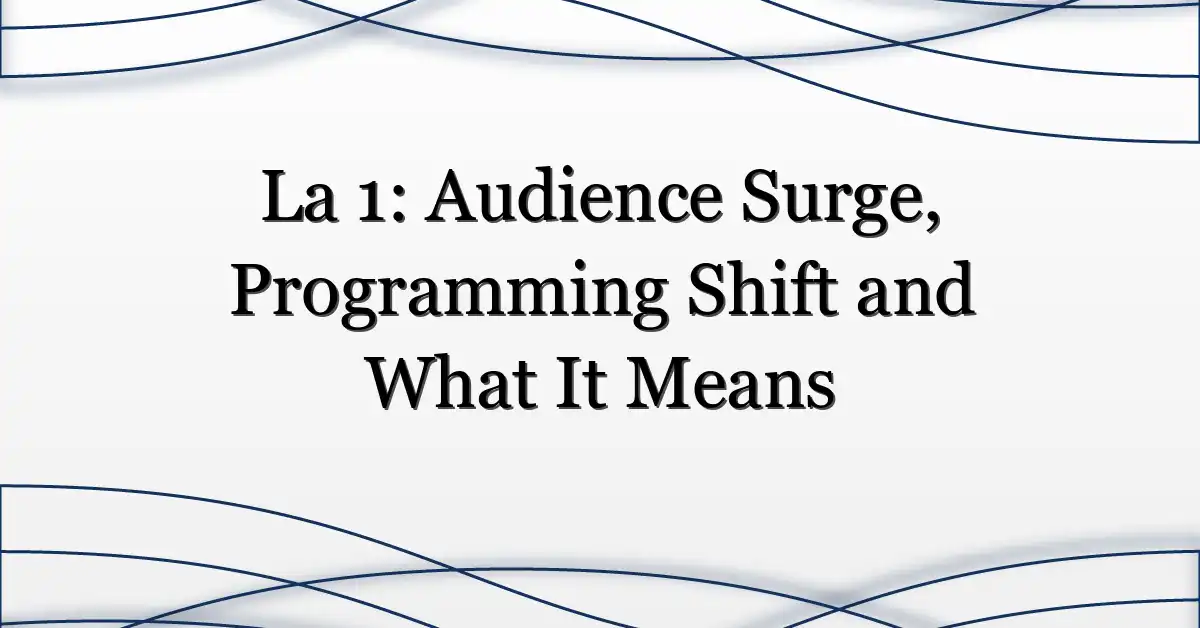 La 1: Audience Surge, Programming Shift and What It Means